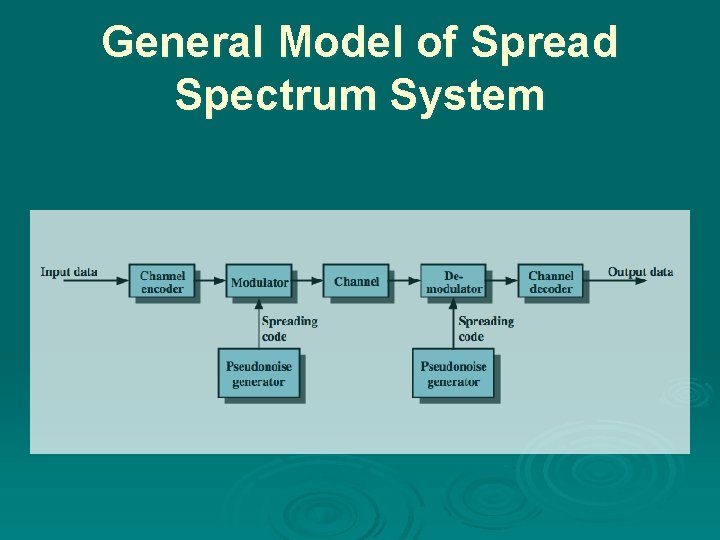 General Model of Spread Spectrum System

Input data

Channel encoder

Modulator

Channel

De-modulator

Channel decoder

Output data

Spreading code

Pseudonoise generator

Spreading code

Pseudonoise generator